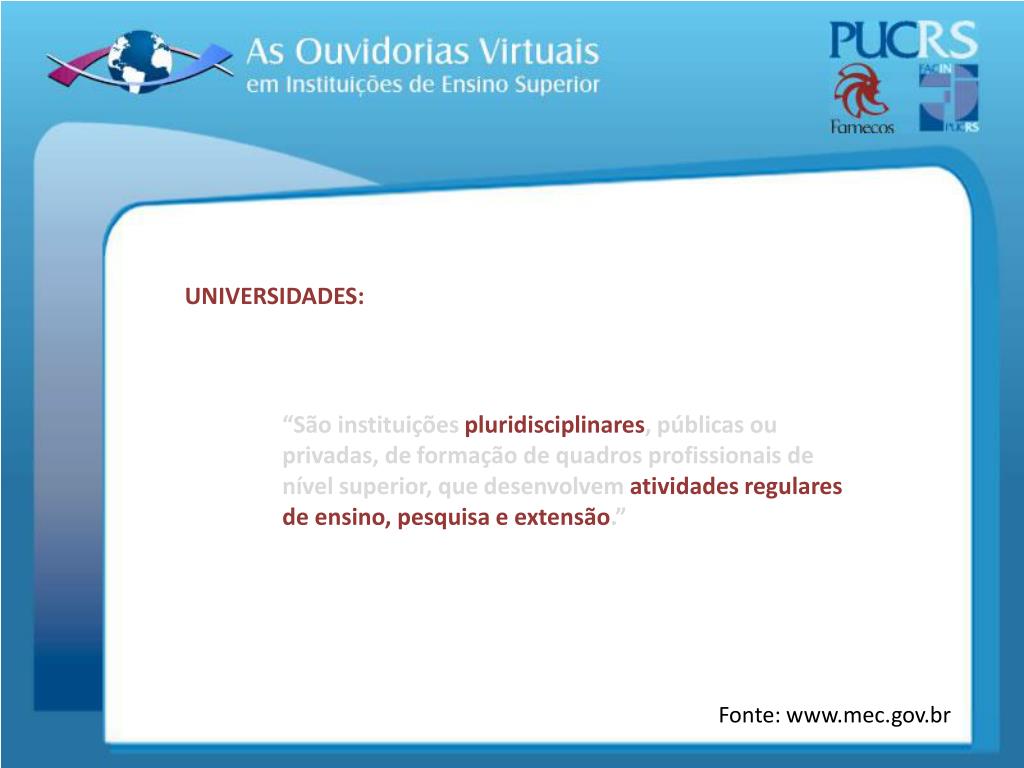 As Ouvidorias Virtuais
em Instituições de Ensino Superior

PUCRS
Famecos
FACIN
PUCRS

UNIVERSIDADES:

“São instituições pluridisciplinares, públicas ou privadas, de formação de quadros profissionais de nível superior, que desenvolvem atividades regulares de ensino, pesquisa e extensão.”

Fonte: www.mec.gov.br